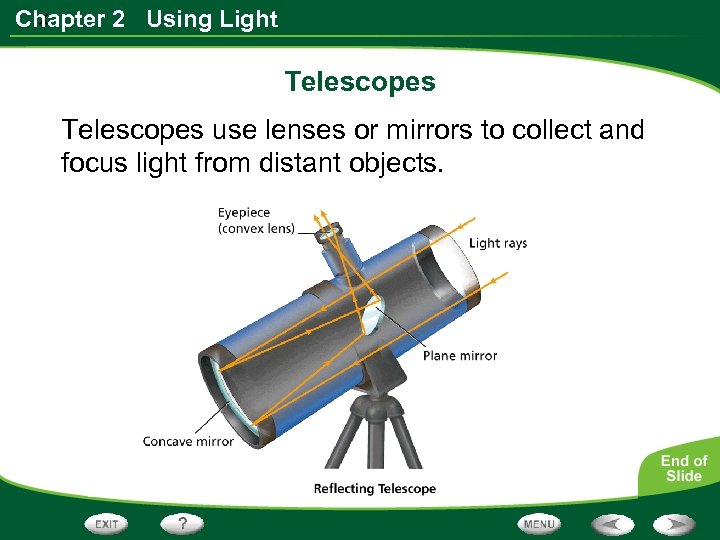 Chapter 2 Using Light

Telescopes

Telescopes use lenses or mirrors to collect and focus light from distant objects.

Eyepiece (convex lens)

Light rays

Plane mirror

Concave mirror

Reflecting Telescope

End of Slide

EXIT

?

MENU